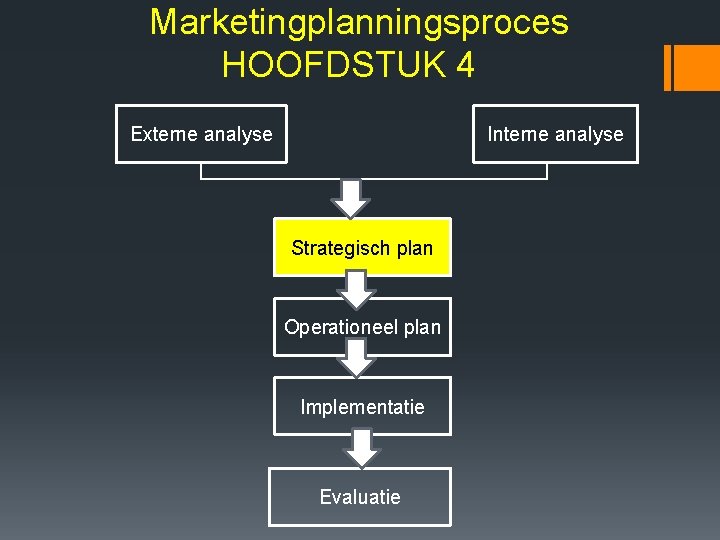 Marketingplanningsproces
HOOFDSTUK 4

Externe analyse

Interne analyse

Strategisch plan

Operationeel plan

Implementatie

Evaluatie